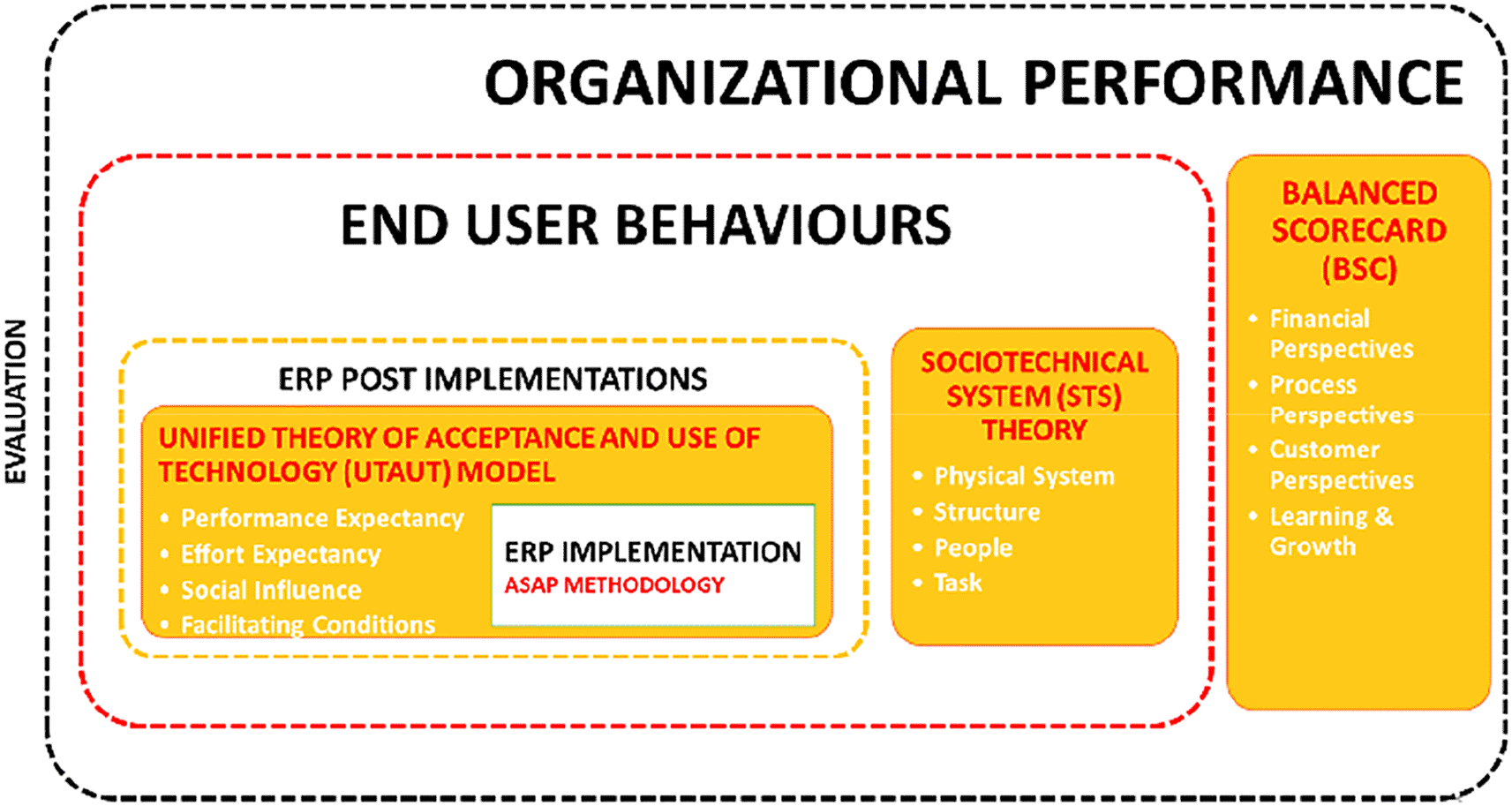 EVALUATION

ORGANIZATIONAL PERFORMANCE

END USER BEHAVIOURS

ERP POST IMPLEMENTATIONS

UNIFIED THEORY OF ACCEPTANCE AND USE OF TECHNOLOGY (UTAUT) MODEL

• Performance Expectancy
• Effort Expectancy
• Social Influence
• Facilitating Conditions

ERP IMPLEMENTATION
ASAP METHODOLOGY

SOCIOTECHNICAL SYSTEM (STS) THEORY

• Physical System
• Structure
• People
• Task

BALANCED SCORECARD (BSC)

• Financial Perspectives
• Process Perspectives
• Customer Perspectives
• Learning & Growth